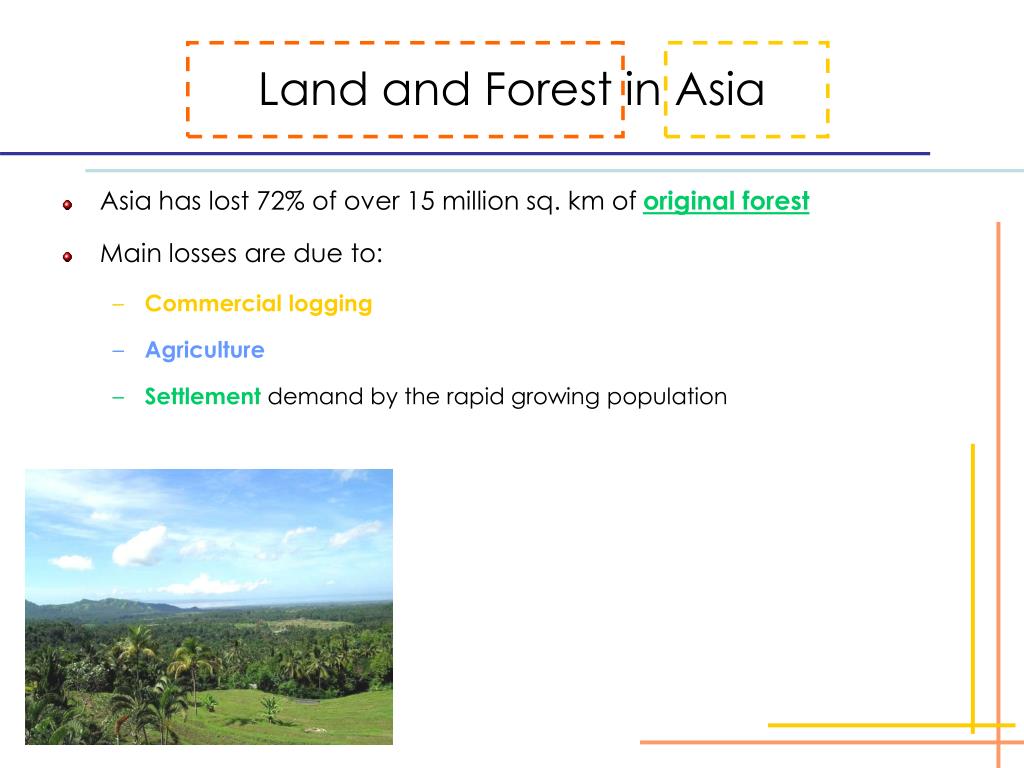 Land and Forest in Asia

Asia has lost 72% of over 15 million sq. km of original forest

Main losses are due to:

– Commercial logging

– Agriculture

– Settlement demand by the rapid growing population